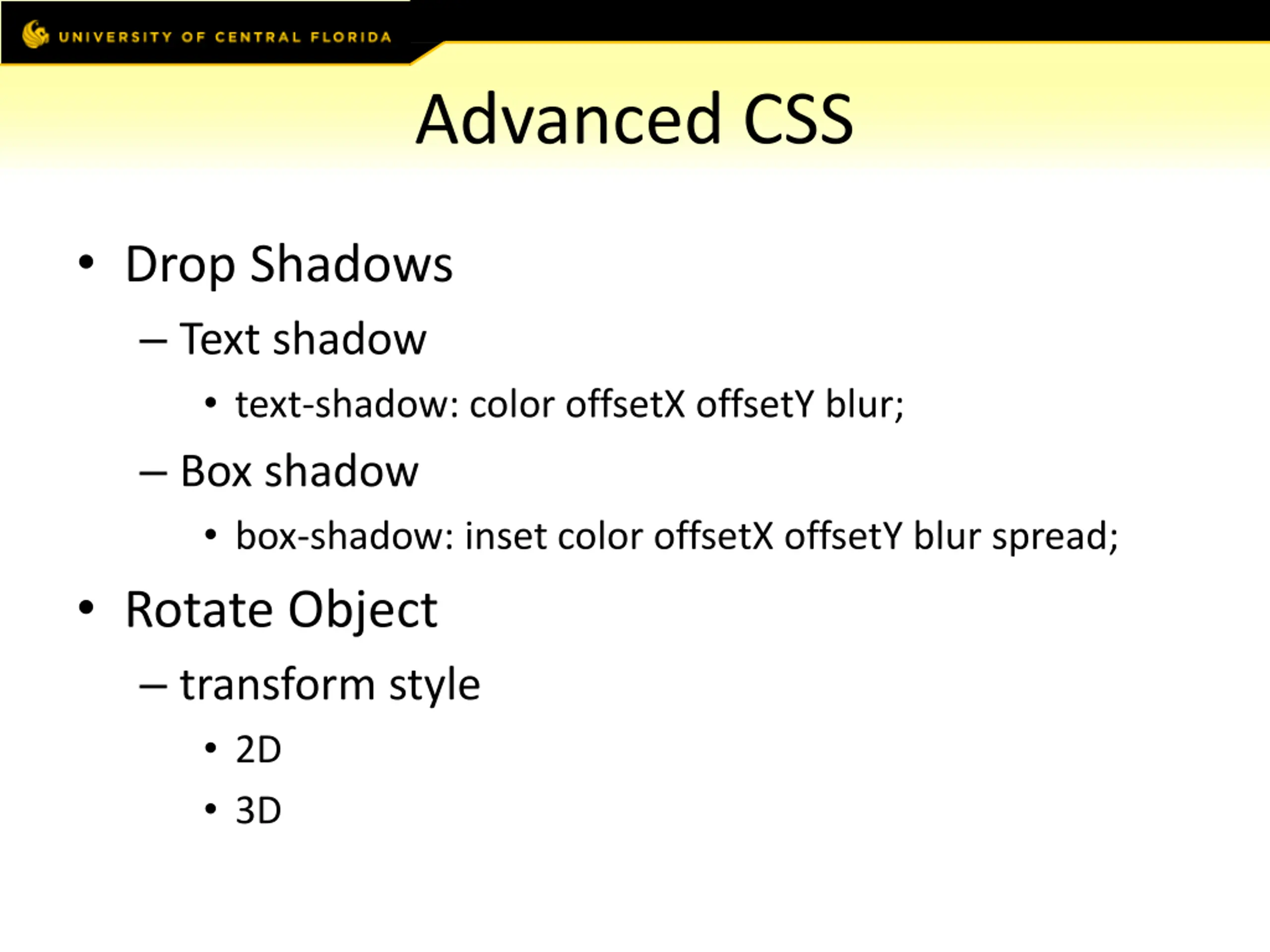 UNIVERSITY OF CENTRAL FLORIDA

Advanced CSS

• Drop Shadows
– Text shadow
• text-shadow: color offsetX offsetY blur;
– Box shadow
• box-shadow: inset color offsetX offsetY blur spread;
• Rotate Object
– transform style
• 2D
• 3D